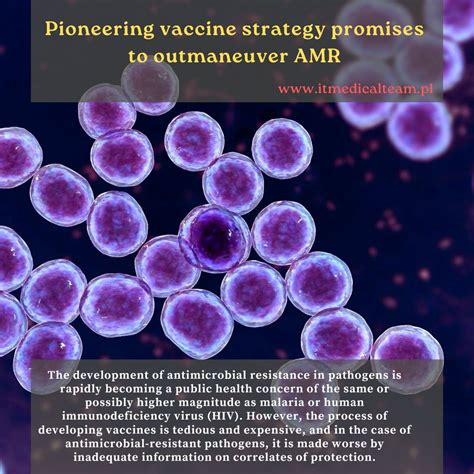 Pioneering vaccine strategy promises to outmaneuver AMR

www.itmedicalteam.pl

The development of antimicrobial resistance in pathogens is rapidly becoming a public health concern of the same or possibly higher magnitude as malaria or human immunodeficiency virus (HIV). However, the process of developing vaccines is tedious and expensive, and in the case of antimicrobial-resistant pathogens, it is made worse by inadequate information on correlates of protection.